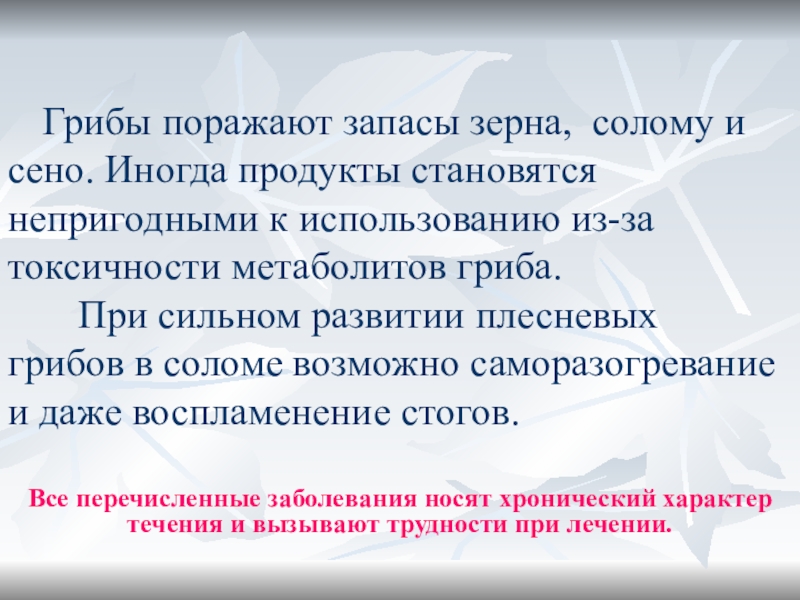 Грибы поражают запасы зерна,  солому и сено. Иногда продукты становятся непригодными к использованию из-за токсичности метаболитов гриба.

При сильном развитии плесневых грибов в соломе возможно саморазогревание и даже воспламенение стогов.

Все перечисленные заболевания носят хронический характер течения и вызывают трудности при лечении.